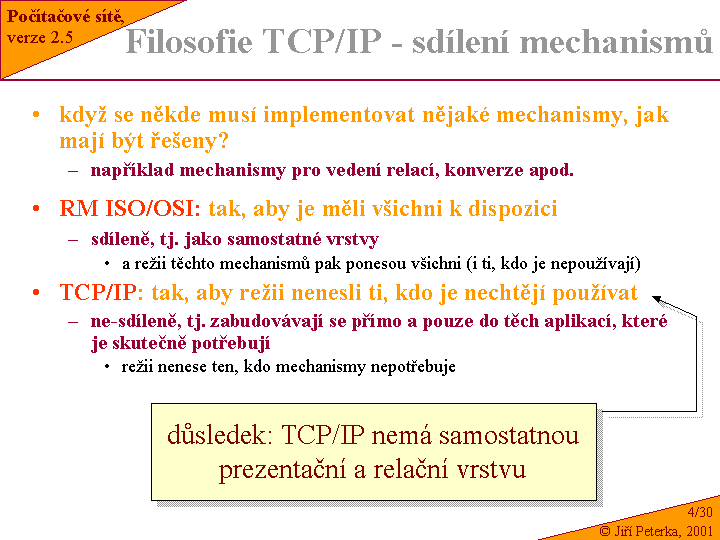 Počítačové sítě, verze 2.5

Filosofie TCP/IP - sdílení mechanismů

• když se někde musí implementovat nějaké mechanismy, jak mají být řešeny?
– například mechanismy pro vedení relací, konverze apod.

• RM ISO/OSI: tak, aby je měli všichni k dispozici
– sdíleně, tj. jako samostatné vrstvy
• a režii těchto mechanismů pak ponesou všichni (i ti, kdo je nepoužívají)

• TCP/IP: tak, aby režii nenesli ti, kdo je nechtějí používat
– ne-sdíleně, tj. zabudovávají se přímo a pouze do těch aplikací, které je skutečně potřebují
• režii nenese ten, kdo mechanismy nepotřebuje

důsledek: TCP/IP nemá samostatnou prezentační a relační vrstvu

4/30
© Jiří Peterka, 2001